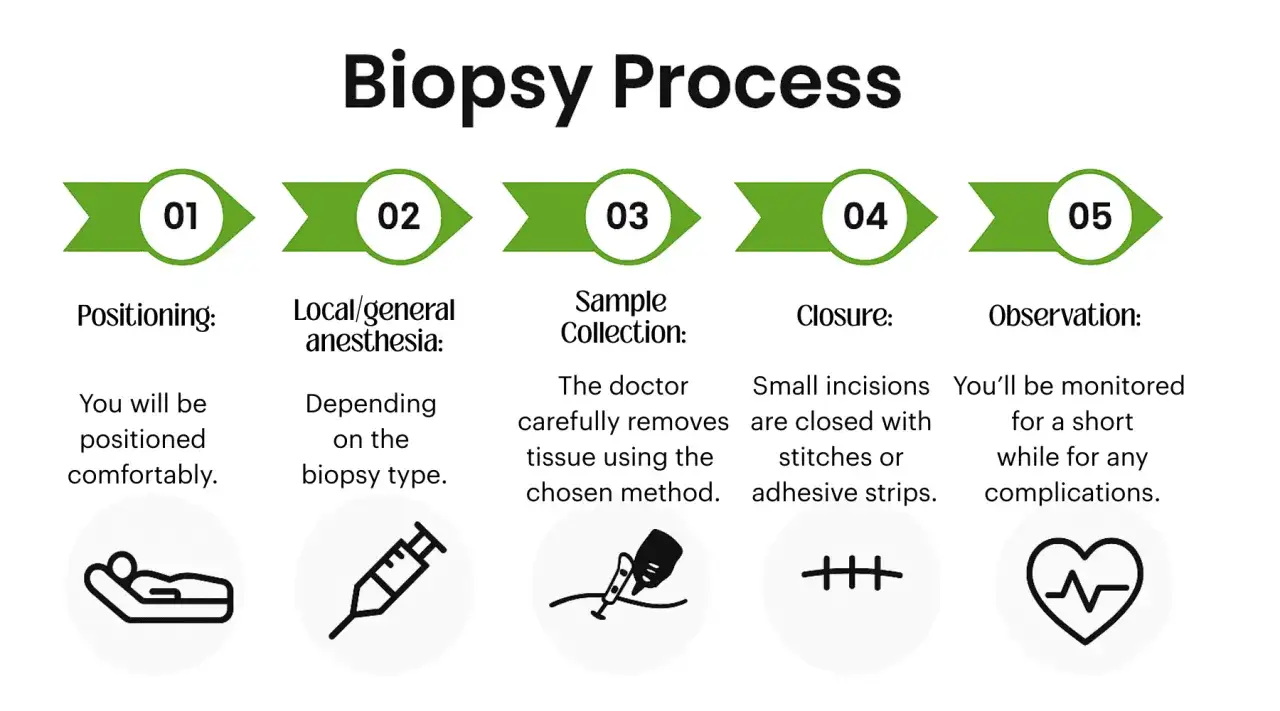 Biopsy Process

01

Positioning:

You will be positioned comfortably.

02

Local/general anesthesia:

Depending on the biopsy type.

03

Sample Collection:

The doctor carefully removes tissue using the chosen method.

04

Closure:

Small incisions are closed with stitches or adhesive strips.

05

Observation:

You'll be monitored for a short while for any complications.